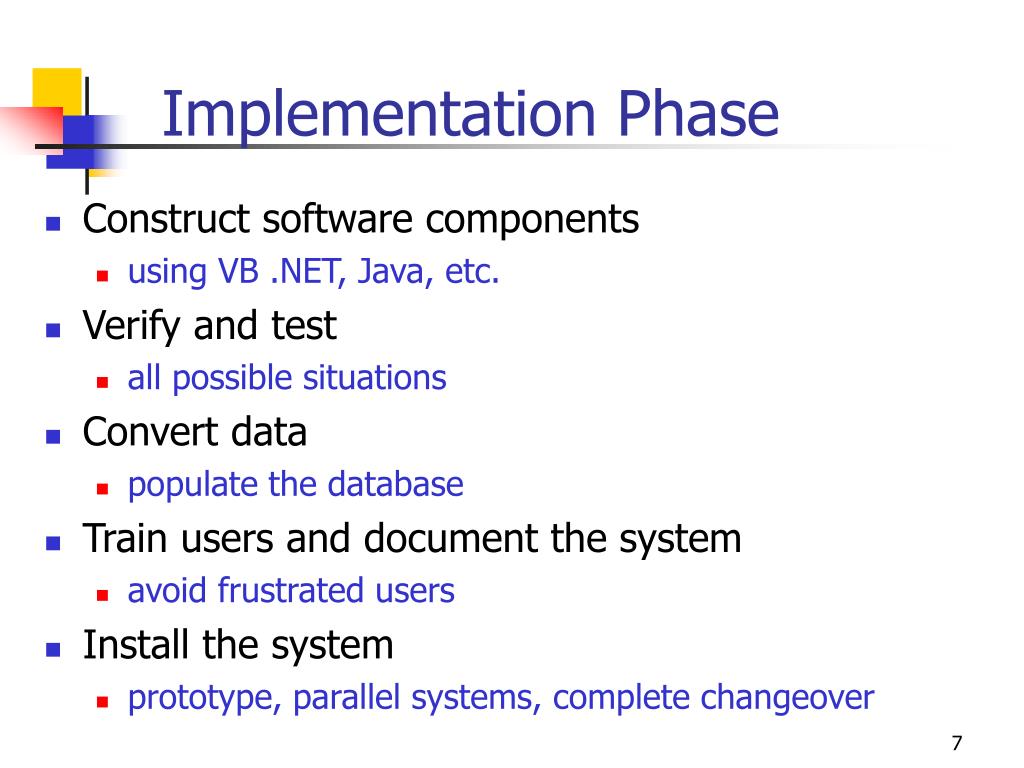 Implementation Phase

- Construct software components
  - using VB .NET, Java, etc.
- Verify and test
  - all possible situations
- Convert data
  - populate the database
- Train users and document the system
  - avoid frustrated users
- Install the system
  - prototype, parallel systems, complete changeover

7